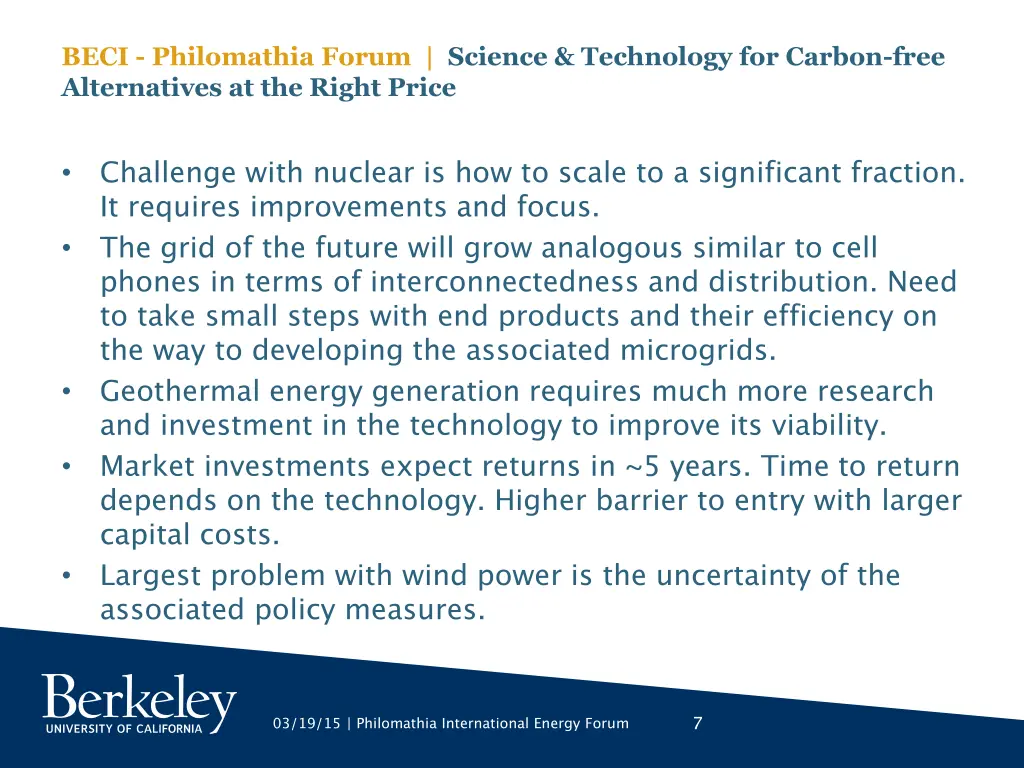 BECI - Philomathia Forum | Science & Technology for Carbon-free Alternatives at the Right Price

• Challenge with nuclear is how to scale to a significant fraction. It requires improvements and focus.
• The grid of the future will grow analogous similar to cell phones in terms of interconnectedness and distribution. Need to take small steps with end products and their efficiency on the way to developing the associated microgrids.
• Geothermal energy generation requires much more research and investment in the technology to improve its viability.
• Market investments expect returns in ~5 years. Time to return depends on the technology. Higher barrier to entry with larger capital costs.
• Largest problem with wind power is the uncertainty of the associated policy measures.

Berkeley
UNIVERSITY OF CALIFORNIA

03/19/15 | Philomathia International Energy Forum

7